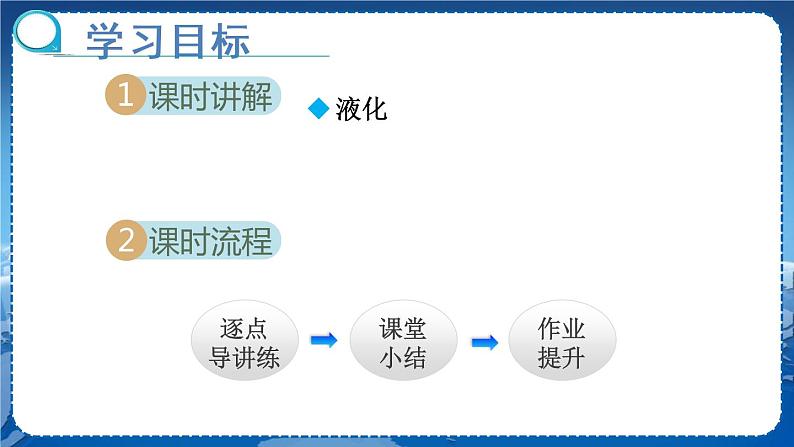 学习目标

1 课时讲解

◆ 液化

2 课时流程

逐点导讲练

课堂小结

作业提升